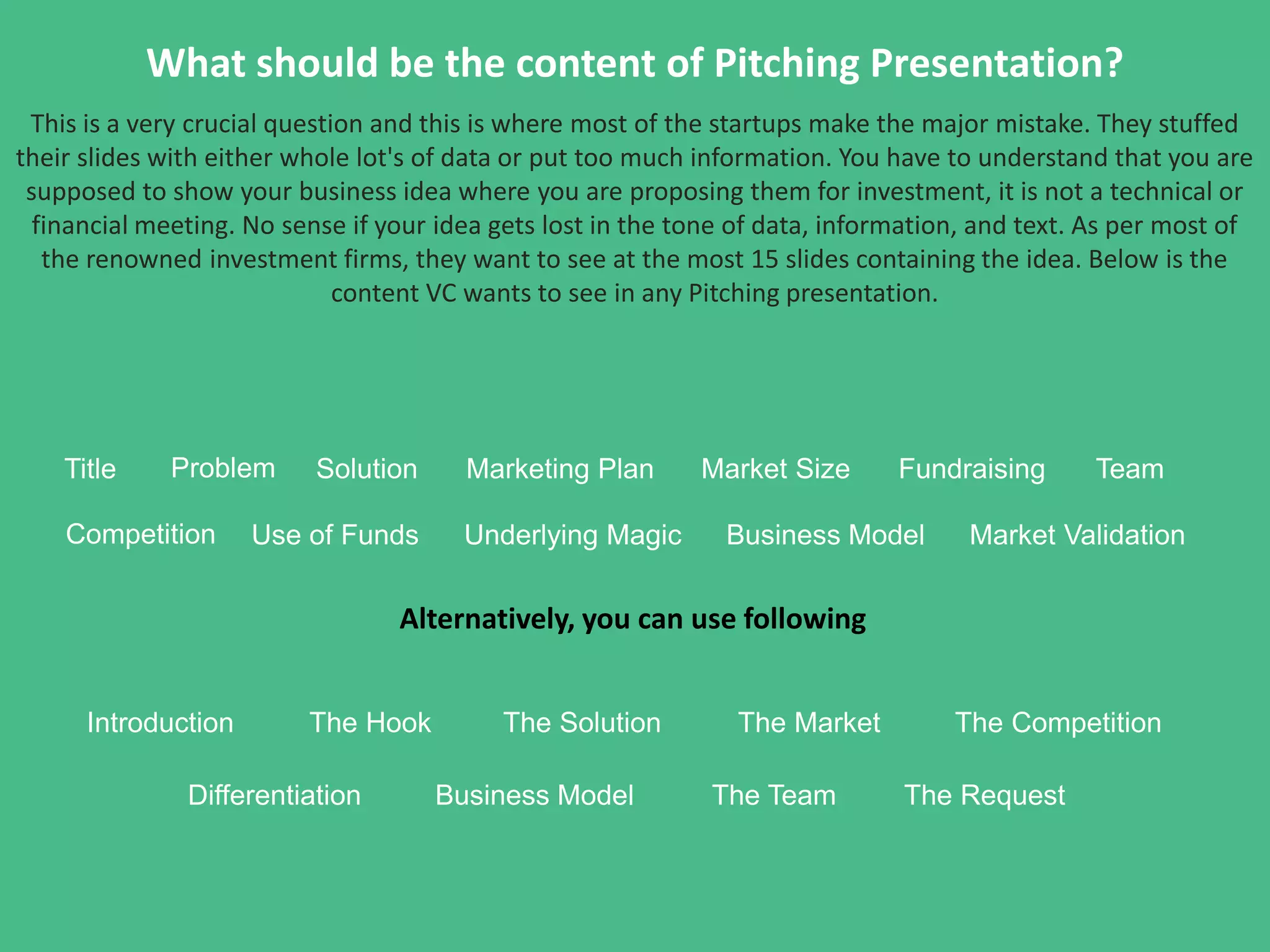 What should be the content of Pitching Presentation?

This is a very crucial question and this is where most of the startups make the major mistake. They stuffed their slides with either whole lot's of data or put too much information. You have to understand that you are supposed to show your business idea where you are proposing them for investment, it is not a technical or financial meeting. No sense if your idea gets lost in the tone of data, information, and text. As per most of the renowned investment firms, they want to see at the most 15 slides containing the idea. Below is the content VC wants to see in any Pitching presentation.

Title Problem Solution Marketing Plan Market Size Fundraising Team

Competition Use of Funds Underlying Magic Business Model Market Validation

Alternatively, you can use following

Introduction The Hook The Solution The Market The Competition

Differentiation Business Model The Team The Request